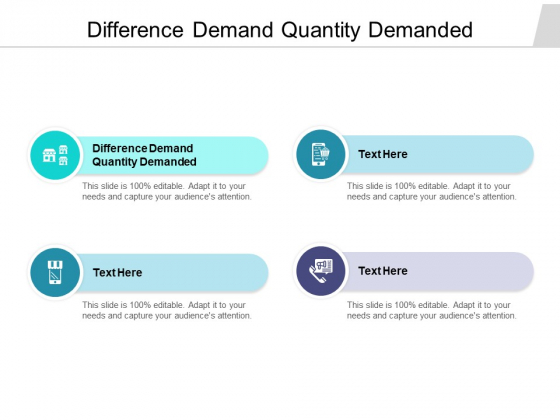 Difference Demand Quantity Demanded

Difference Demand Quantity Demanded

This slide is 100% editable. Adapt it to your needs and capture your audience's attention.

Text Here

This slide is 100% editable. Adapt it to your needs and capture your audience's attention.

Text Here

This slide is 100% editable. Adapt it to your needs and capture your audience's attention.

Text Here

This slide is 100% editable. Adapt it to your needs and capture your audience's attention.